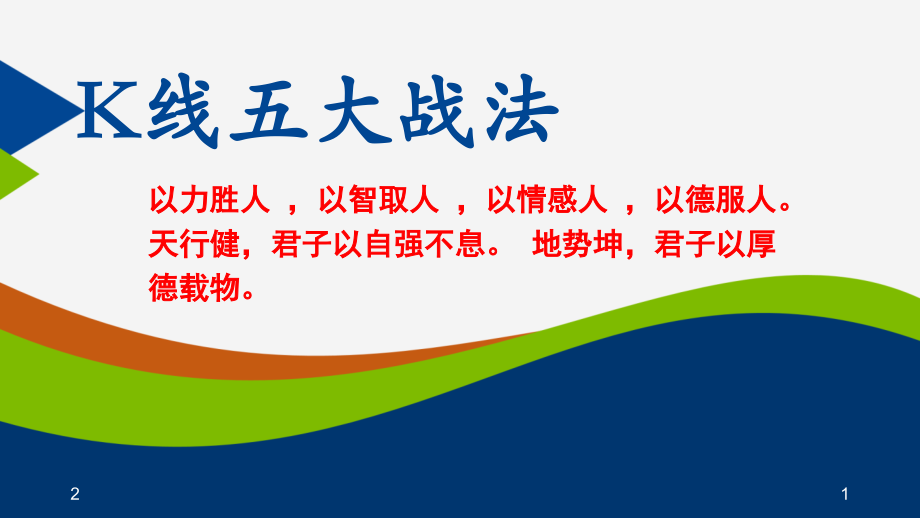 K线五大战法

以力胜人，以智取人，以情感人，以德服人。天行健，君子以自强不息。 地势坤，君子以厚德载物。

2

1